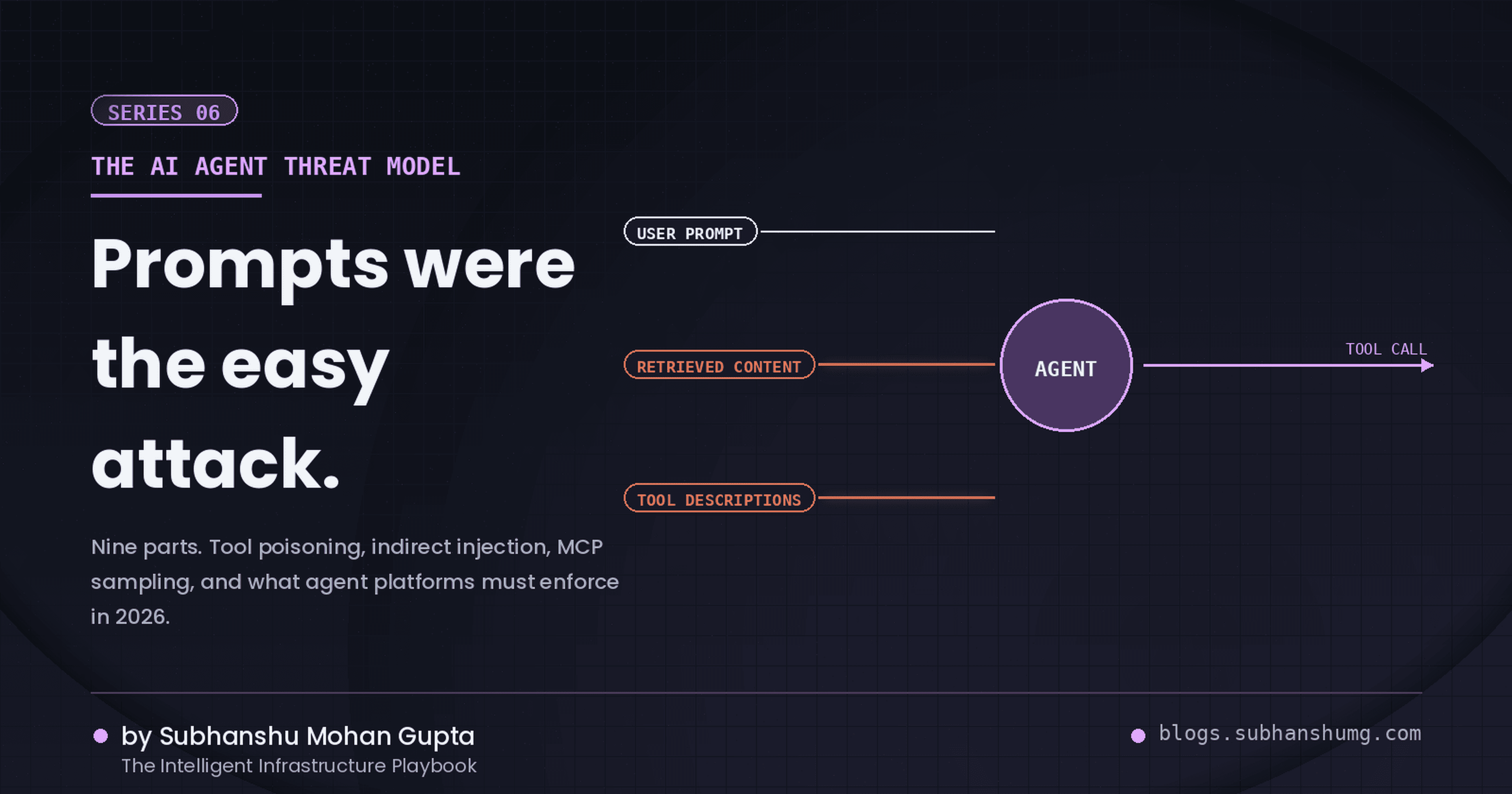 SERIES 06

THE AI AGENT THREAT MODEL

Prompts were the easy attack.

Nine parts. Tool poisoning, indirect injection, MCP sampling, and what agent platforms must enforce in 2026.

USER PROMPT

RETRIEVED CONTENT

TOOL DESCRIPTIONS

AGENT

TOOL CALL

by Subhanshu Mohan Gupta
The Intelligent Infrastructure Playbook

blogs.subhanshumg.com